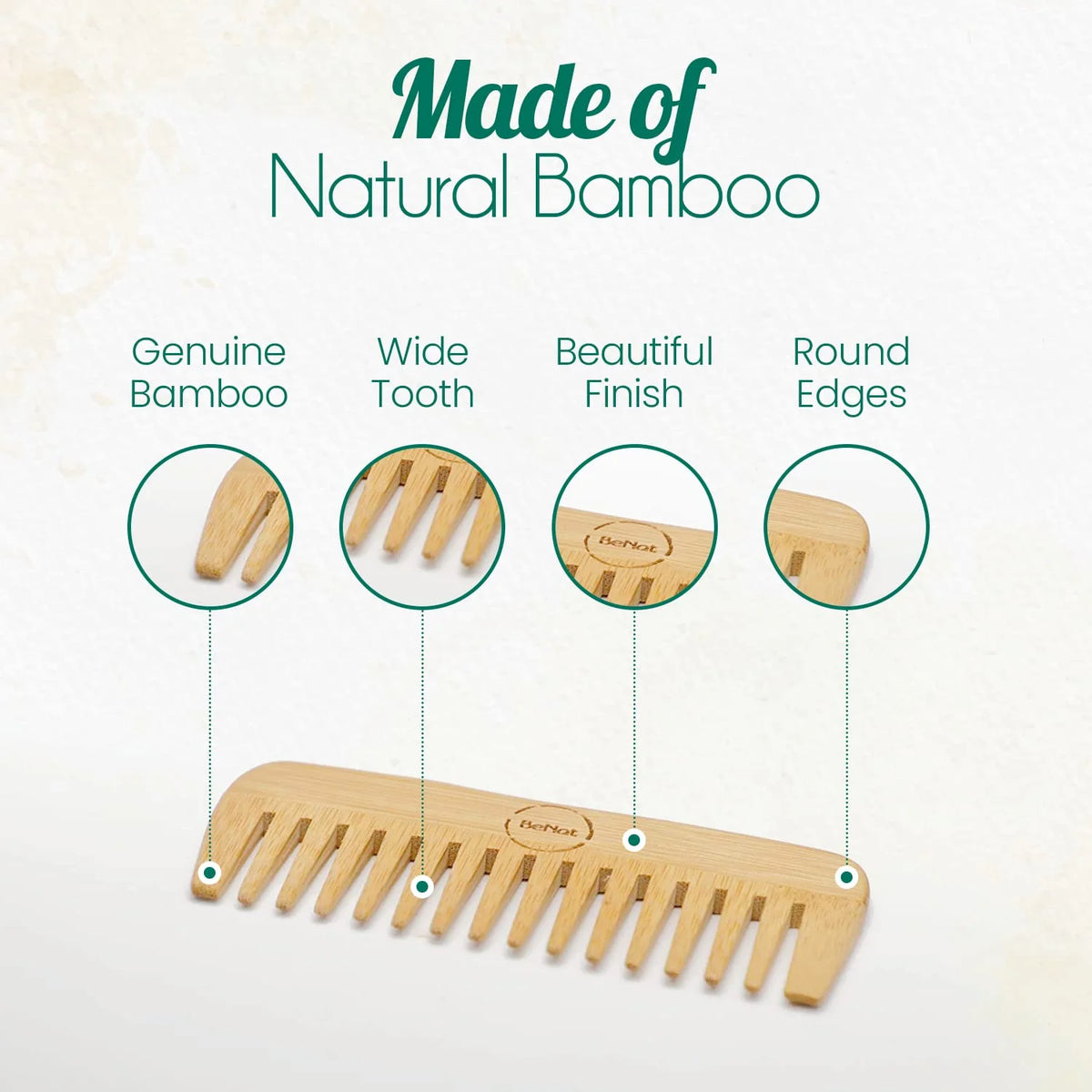 Made of
Natural Bamboo

Genuine
Bamboo

Wide
Tooth

Beautiful
Finish

Round
Edges

BeNat

BeNat